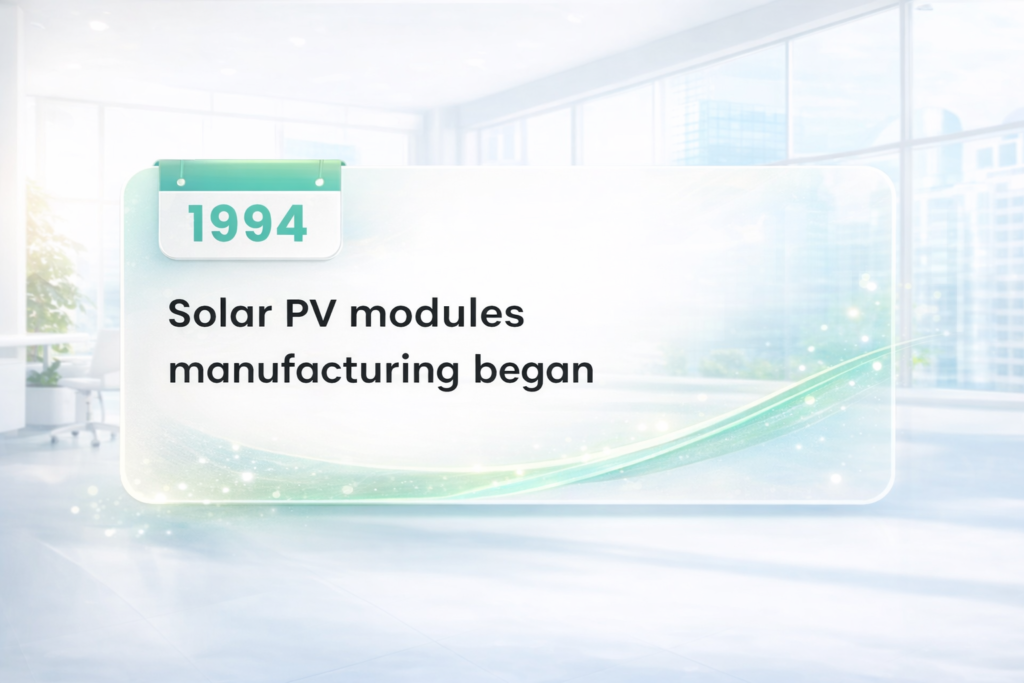 1994

Solar PV modules manufacturing began